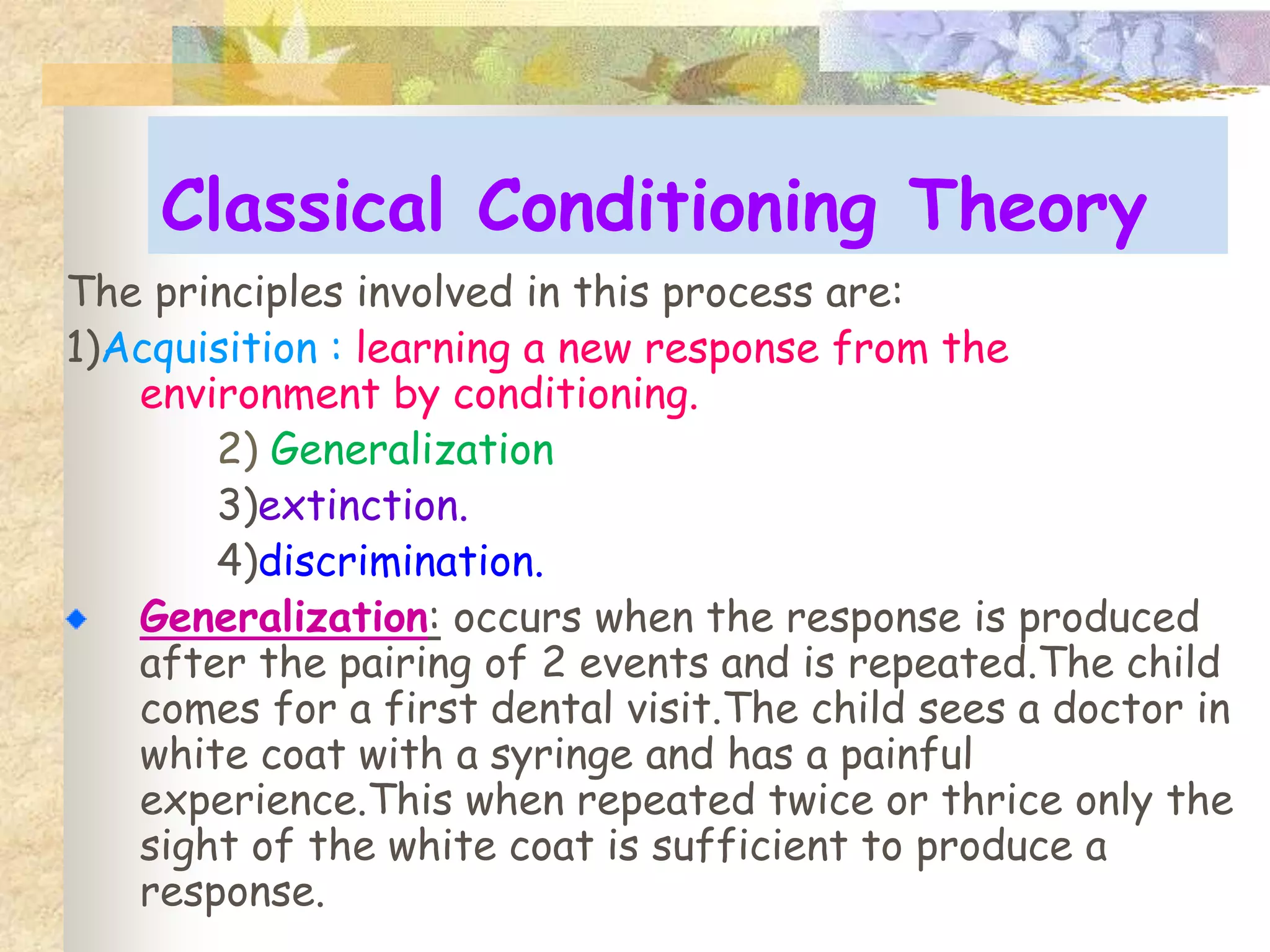 Classical Conditioning Theory

The principles involved in this process are:

1)Acquisition : learning a new response from the environment by conditioning.

2) Generalization

3)extinction.

4)discrimination.

Generalization: occurs when the response is produced after the pairing of 2 events and is repeated.The child comes for a first dental visit.The child sees a doctor in white coat with a syringe and has a painful experience.This when repeated twice or thrice only the sight of the white coat is sufficient to produce a response.